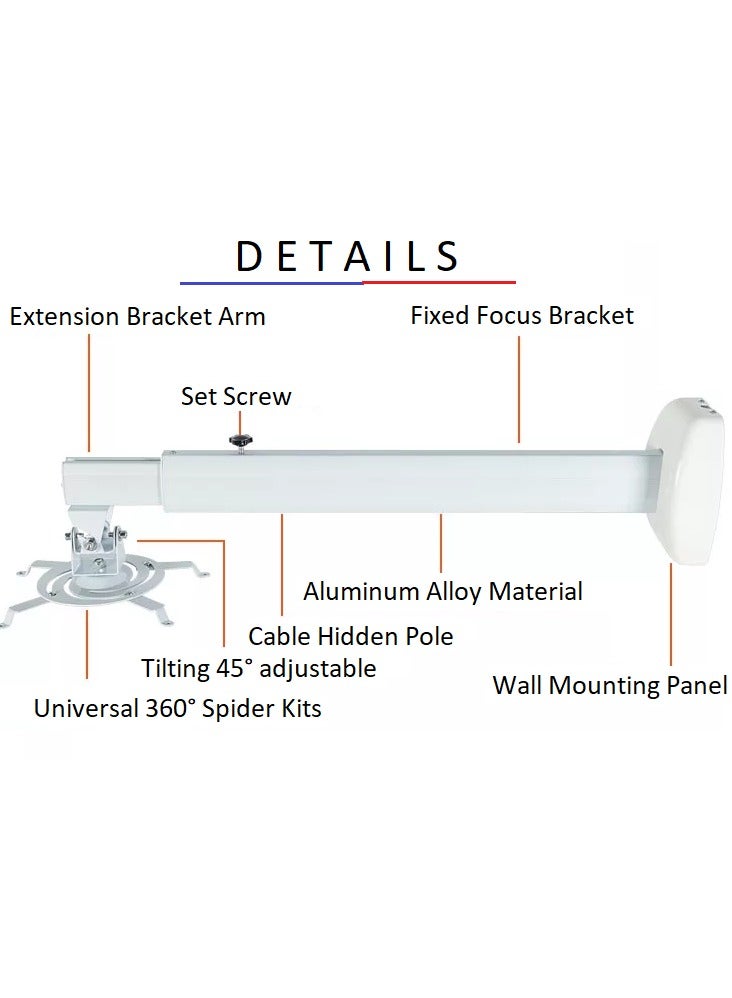 DETAILS

Extension Bracket Arm

Fixed Focus Bracket

Set Screw

Aluminum Alloy Material

Cable Hidden Pole

Tilting 45° adjustable

Wall Mounting Panel

Universal 360° Spider Kits